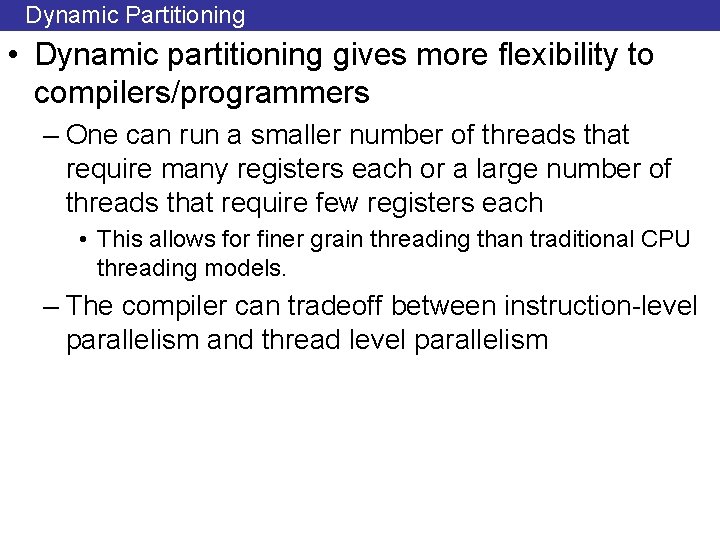 Dynamic Partitioning

• Dynamic partitioning gives more flexibility to compilers/programmers

– One can run a smaller number of threads that require many registers each or a large number of threads that require few registers each

• This allows for finer grain threading than traditional CPU threading models.

– The compiler can tradeoff between instruction-level parallelism and thread level parallelism